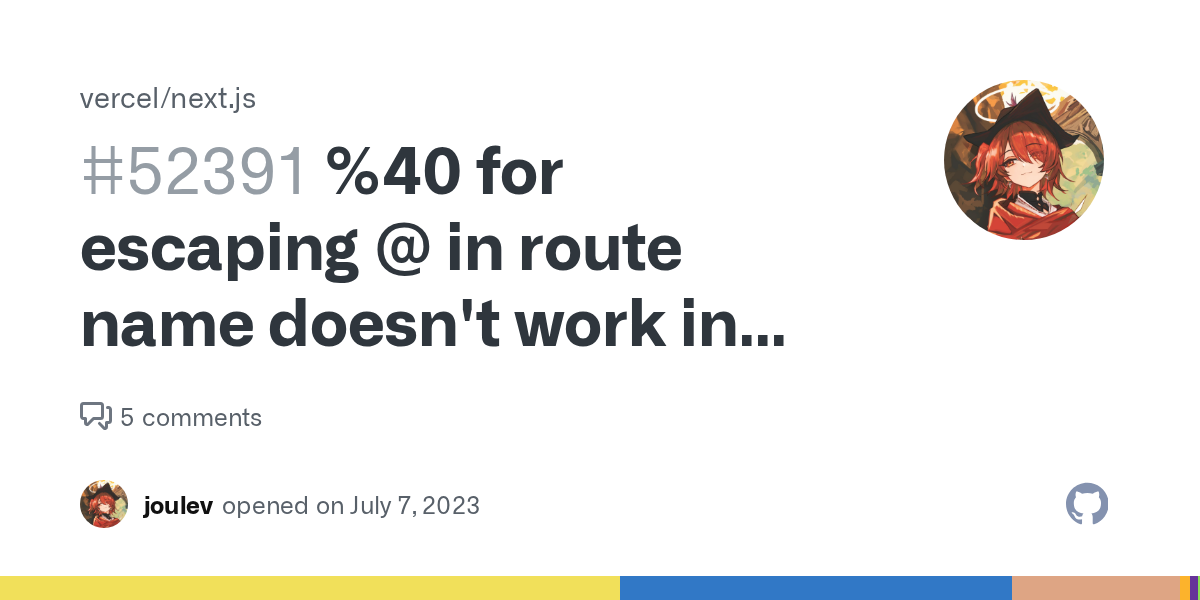 vercel/next.js

#52391 %40 for escaping @ in route name doesn't work in...

5 comments

joulev opened on July 7, 2023